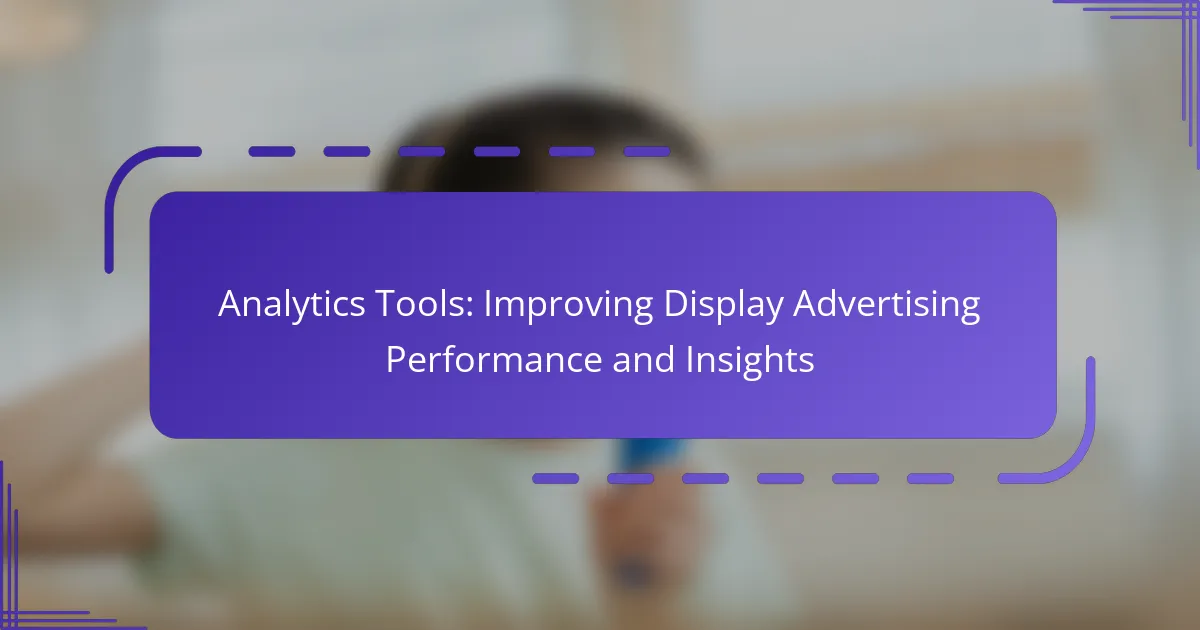 Analytics Tools: Improving Display Advertising Performance and Insights